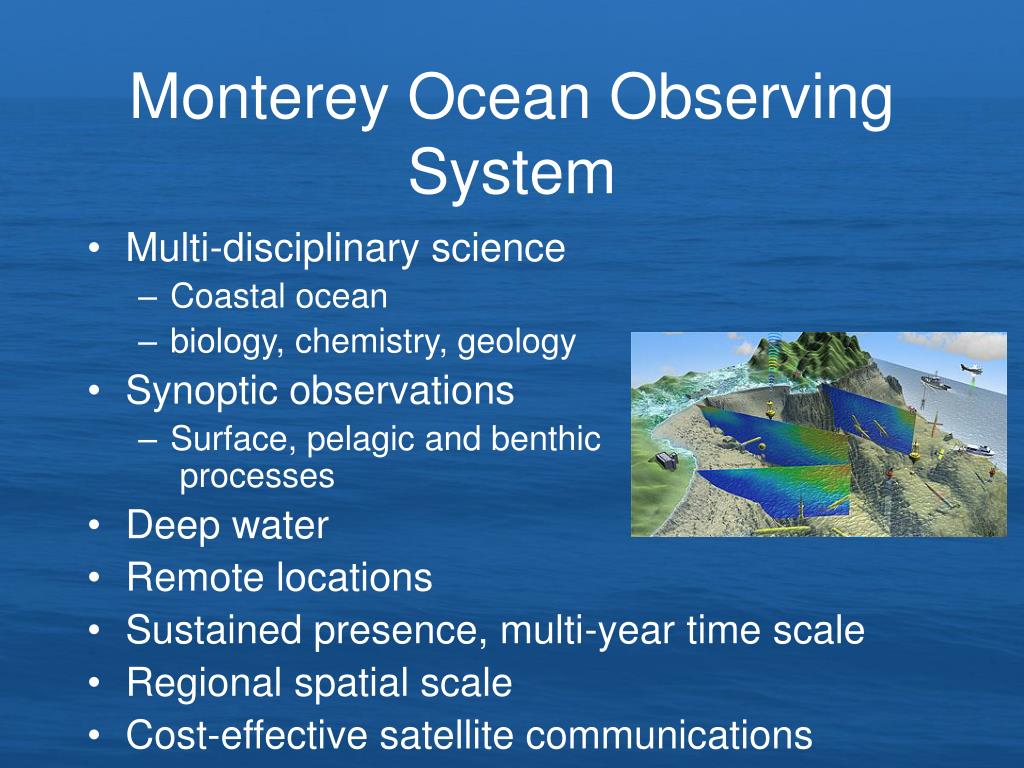 Monterey Ocean Observing System

• Multi-disciplinary science
– Coastal ocean
– biology, chemistry, geology
• Synoptic observations
– Surface, pelagic and benthic processes
• Deep water
• Remote locations
• Sustained presence, multi-year time scale
• Regional spatial scale
• Cost-effective satellite communications